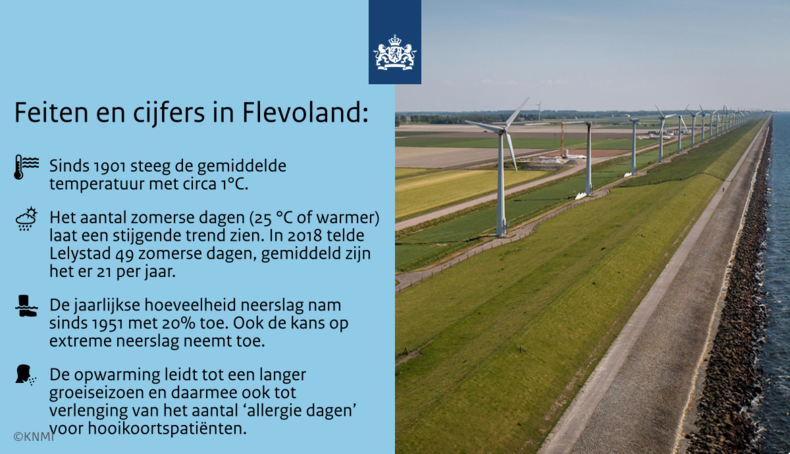 Feiten en cijfers in Flevoland:

Sinds 1901 steeg de gemiddelde temperatuur met circa 1°C.

Het aantal zomerse dagen (25 °C of warmer) laat een stijgende trend zien. In 2018 telde Lelystad 49 zomerse dagen, gemiddeld zijn het er 21 per jaar.

De jaarlijkse hoeveelheid neerslag nam sinds 1951 met 20% toe. Ook de kans op extreme neerslag neemt toe.

De opwarming leidt tot een langer groeiseizoen en daarmee ook tot verlenging van het aantal 'allergie dagen' voor hooikoortspatiënten.

©KNMI